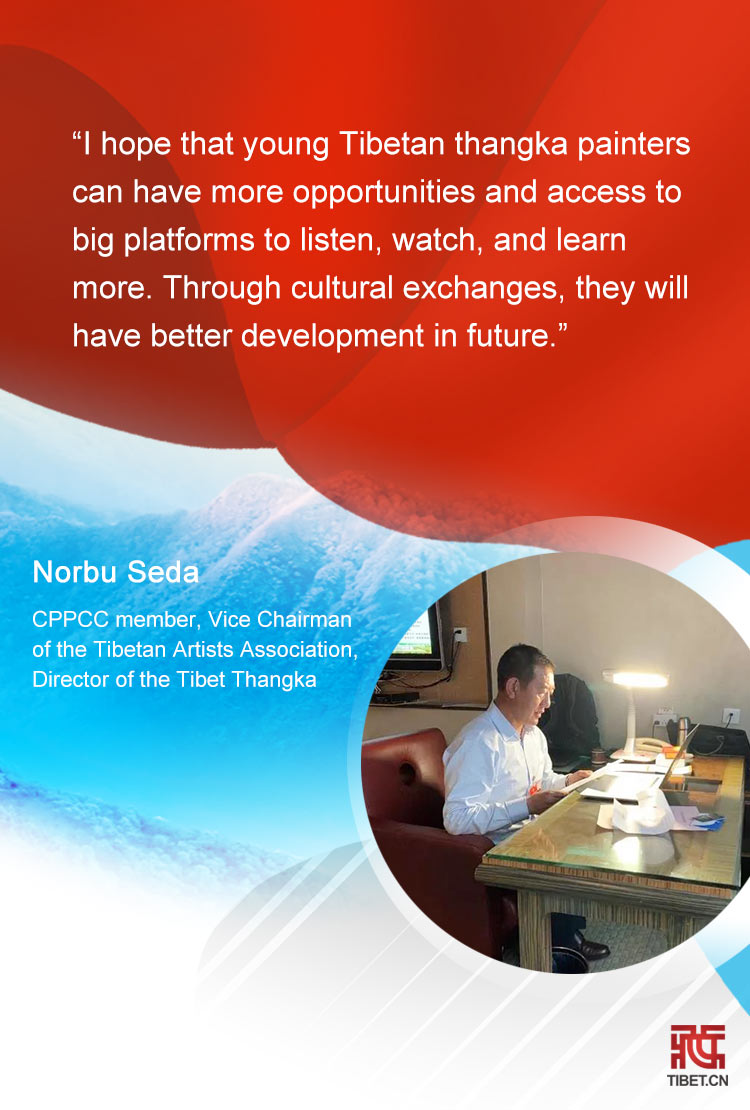 “I hope that young Tibetan thangka painters can have more opportunities and access to big platforms to listen, watch, and learn more. Through cultural exchanges, they will have better development in future.”

Norbu Seda

CPPCC member, Vice Chairman of the Tibetan Artists Association, Director of the Tibet Thangka

TIBET.CN